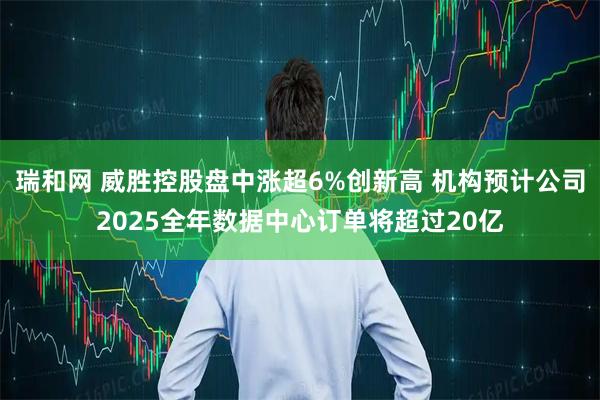 瑞和网 威胜控股盘中涨超6%创新高 机构预计公司2025全年数据中心订单将超过20亿

616PIC.COM